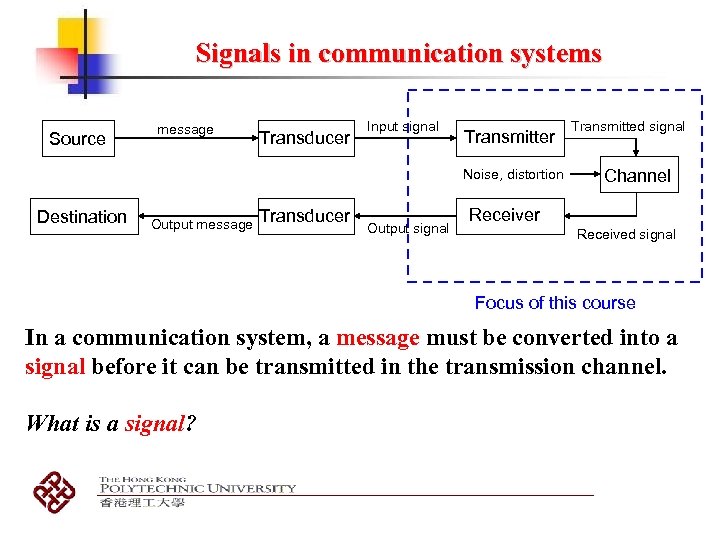 Signals in communication systems

Source

message

Transducer

Input signal

Transmitter

Transmitted signal

Noise, distortion

Channel

Destination

Output message

Transducer

Output signal

Receiver

Received signal

Focus of this course

In a communication system, a message must be converted into a signal before it can be transmitted in the transmission channel.

What is a signal?

THE HONG KONG
POLYTECHNIC UNIVERSITY
香港理工大學